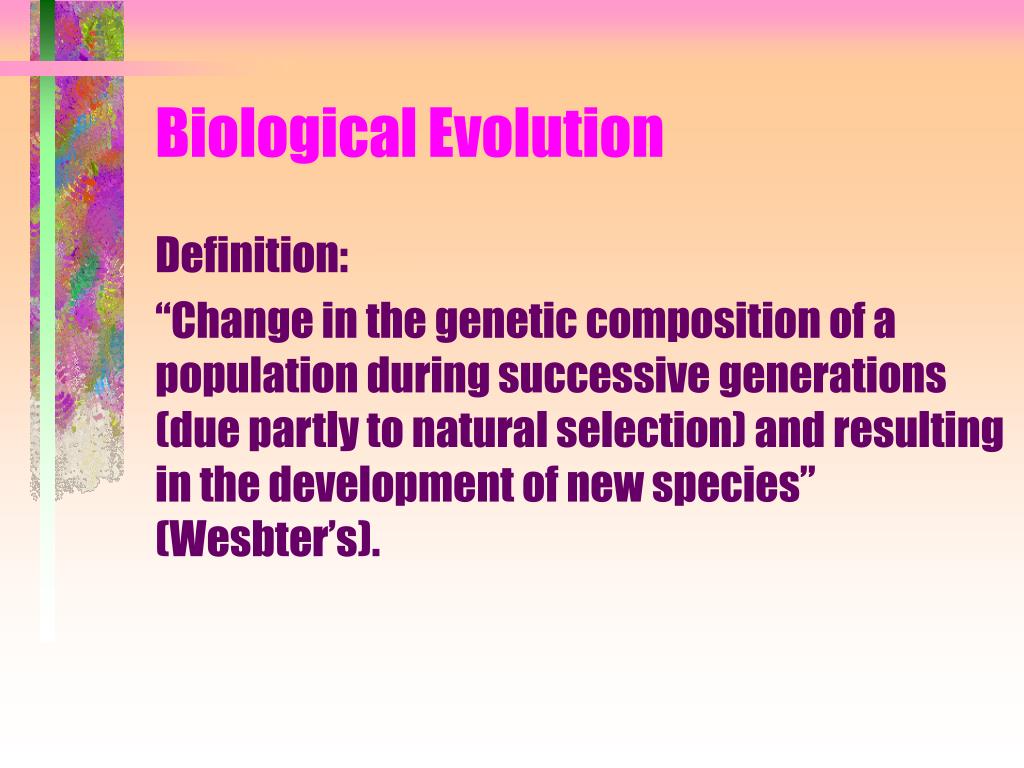 Biological Evolution

Definition:

“Change in the genetic composition of a population during successive generations (due partly to natural selection) and resulting in the development of new species” (Wesbter’s).